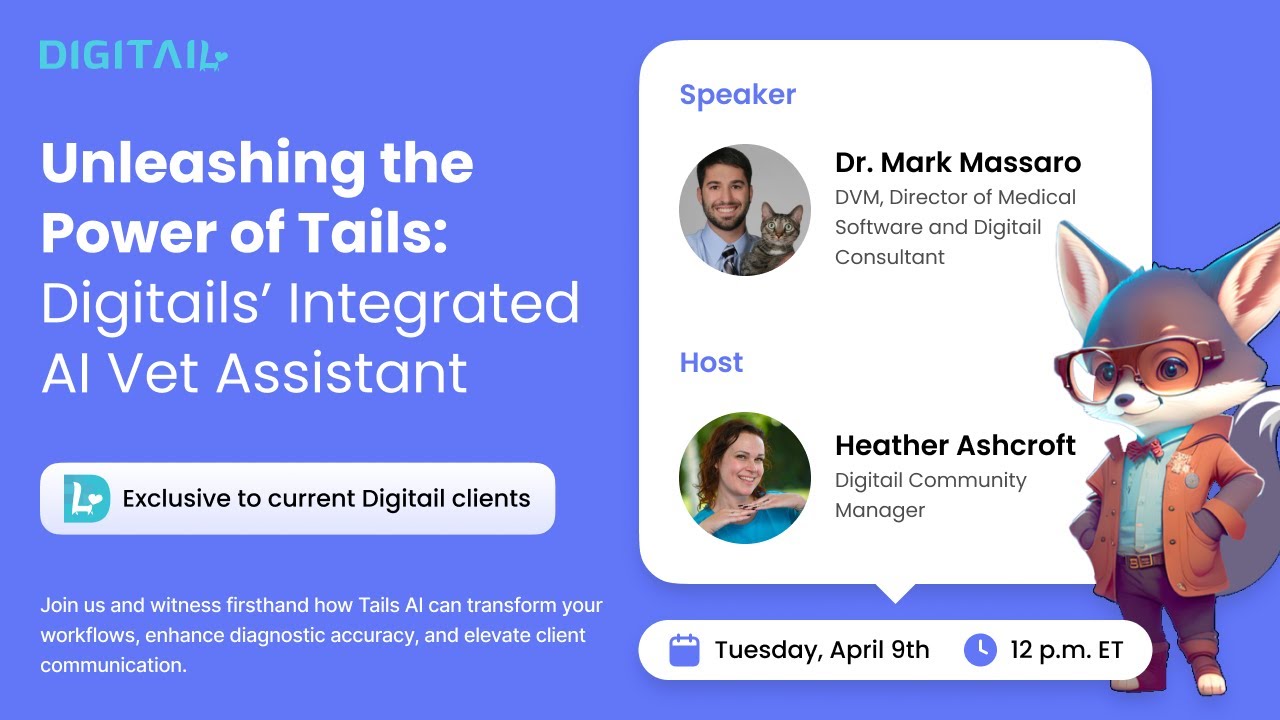 DIGITAIL

Unleashing the Power of Tails: Digitails' Integrated AI Vet Assistant

Exclusive to current Digitail clients

Join us and witness firsthand how Tails AI can transform your workflows, enhance diagnostic accuracy, and elevate client communication.

Speaker

Dr. Mark Massaro
DVM, Director of Medical Software and Digitail Consultant

Host

Heather Ashcroft
Digitail Community Manager

Tuesday, April 9th
12 p.m. ET